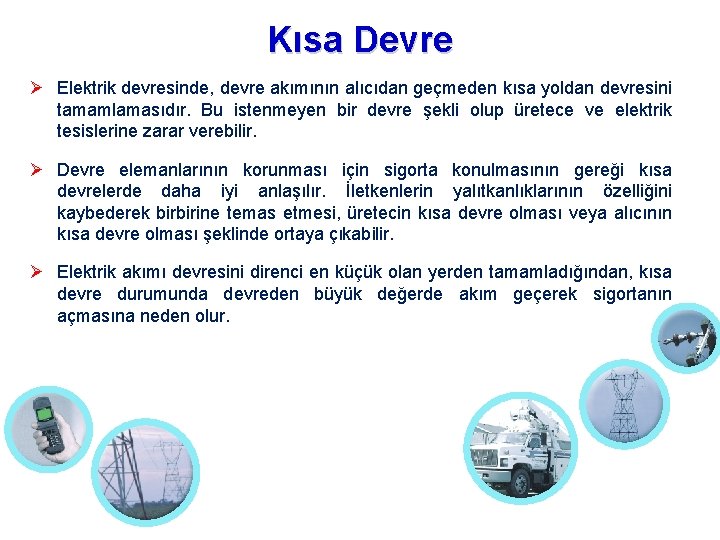 Kısa Devre

➢ Elektrik devresinde, devre akımının alıcıdan geçmeden kısa yoldan devresini tamamlamasıdır. Bu istenmeyen bir devre şekli olup üretece ve elektrik tesislerine zarar verebilir.

➢ Devre elemanlarının korunması için sigorta konulmasının gereği kısa devrelerde daha iyi anlaşılır. İletkenlerin yalıtkanlıklarının özelliğini kaybederek birbirine temas etmesi, üretecin kısa devre olması veya alıcının kısa devre olması şeklinde ortaya çıkabilir.

➢ Elektrik akımı devresini direnci en küçük olan yerden tamamladığından, kısa devre durumunda devreden büyük değerde akım geçerek sigortanın açmasına neden olur.